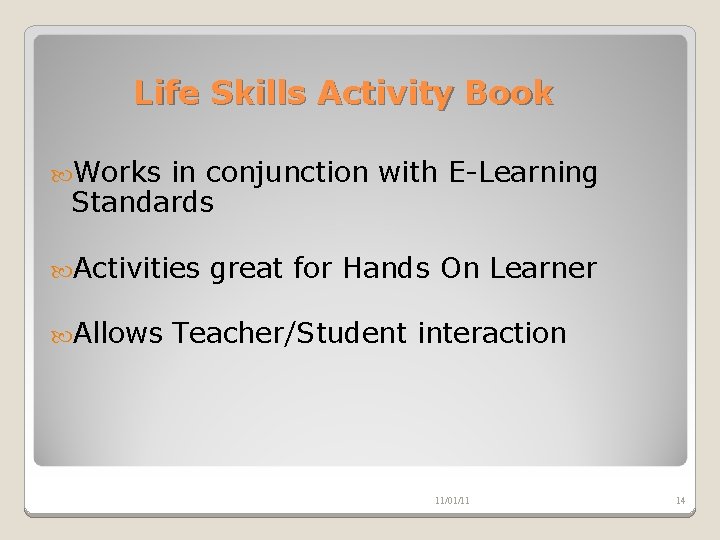 Life Skills Activity Book

Works in conjunction with E-Learning Standards

Activities great for Hands On Learner

Allows Teacher/Student interaction

11/01/11

14